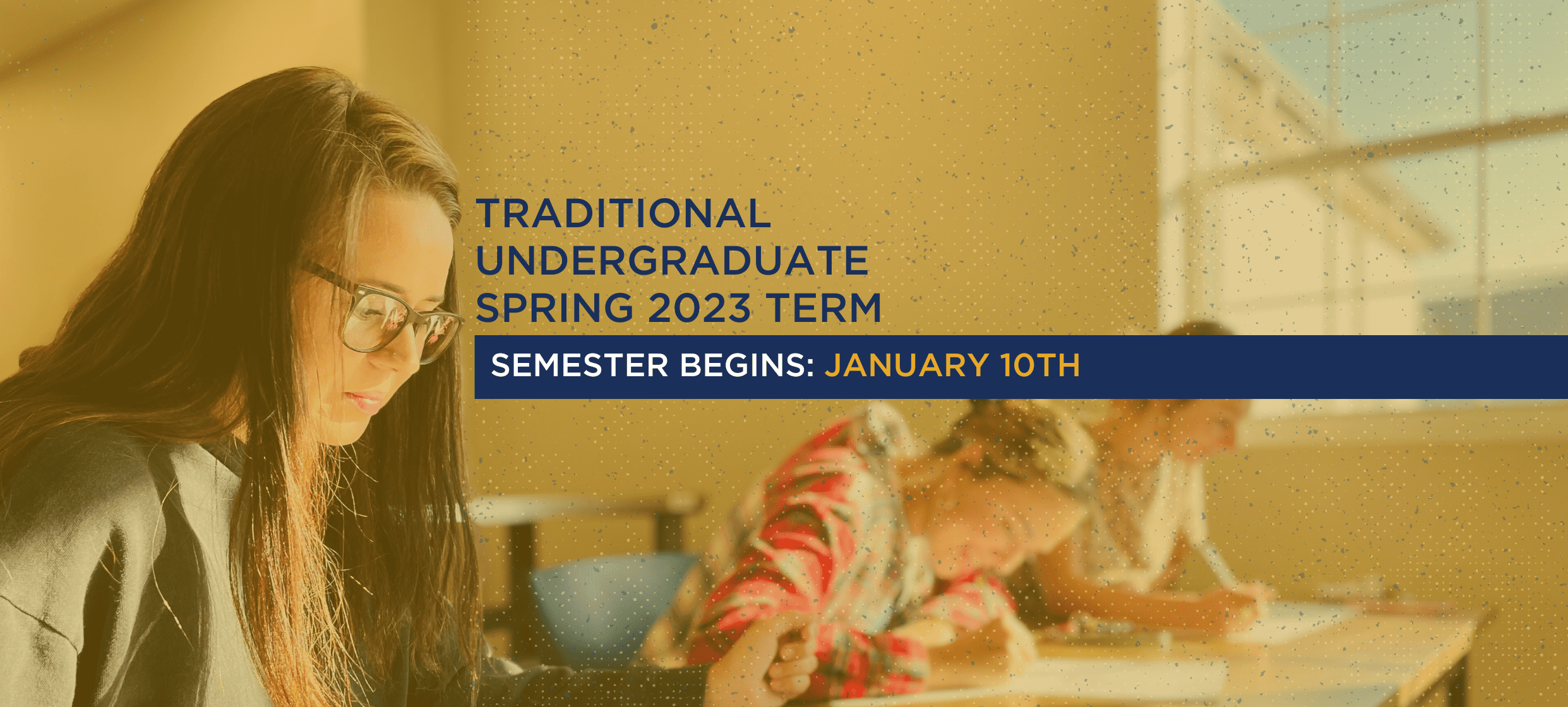 TRADITIONAL UNDERGRADUATE SPRING 2023 TERM

SEMESTER BEGINS: JANUARY 10TH